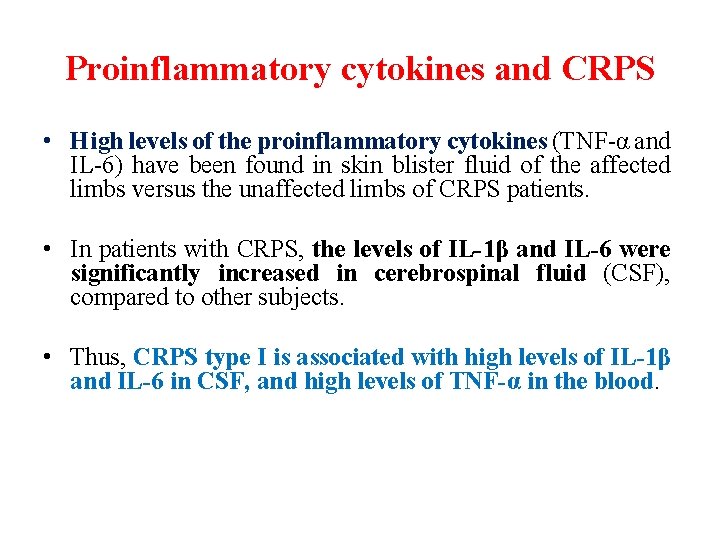 Proinflammatory cytokines and CRPS

• High levels of the proinflammatory cytokines (TNF-α and IL-6) have been found in skin blister fluid of the affected limbs versus the unaffected limbs of CRPS patients.

• In patients with CRPS, the levels of IL-1β and IL-6 were significantly increased in cerebrospinal fluid (CSF), compared to other subjects.

• Thus, CRPS type I is associated with high levels of IL-1β and IL-6 in CSF, and high levels of TNF-α in the blood.